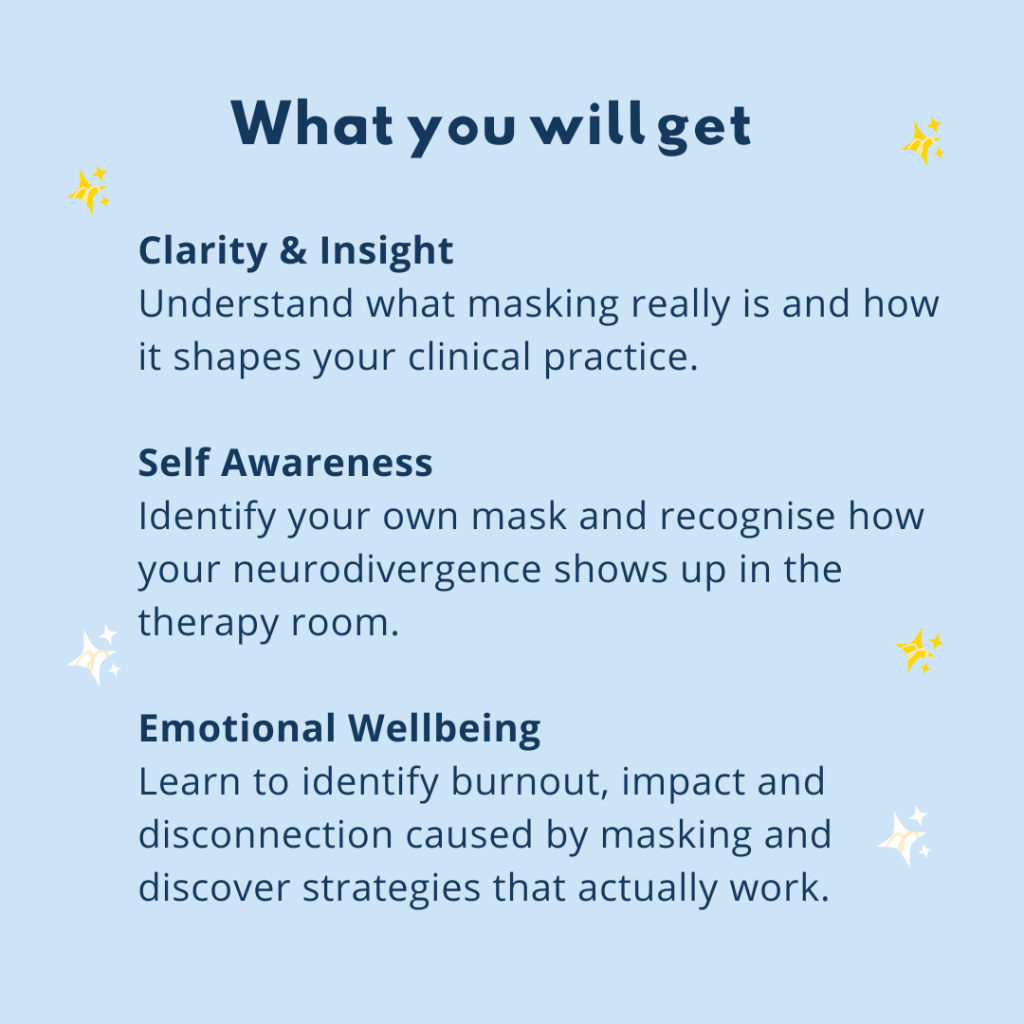 What you will get

Clarity & Insight
Understand what masking really is and how it shapes your clinical practice.

Self Awareness
Identify your own mask and recognise how your neurodivergence shows up in the therapy room.

Emotional Wellbeing
Learn to identify burnout, impact and disconnection caused by masking and discover strategies that actually work.